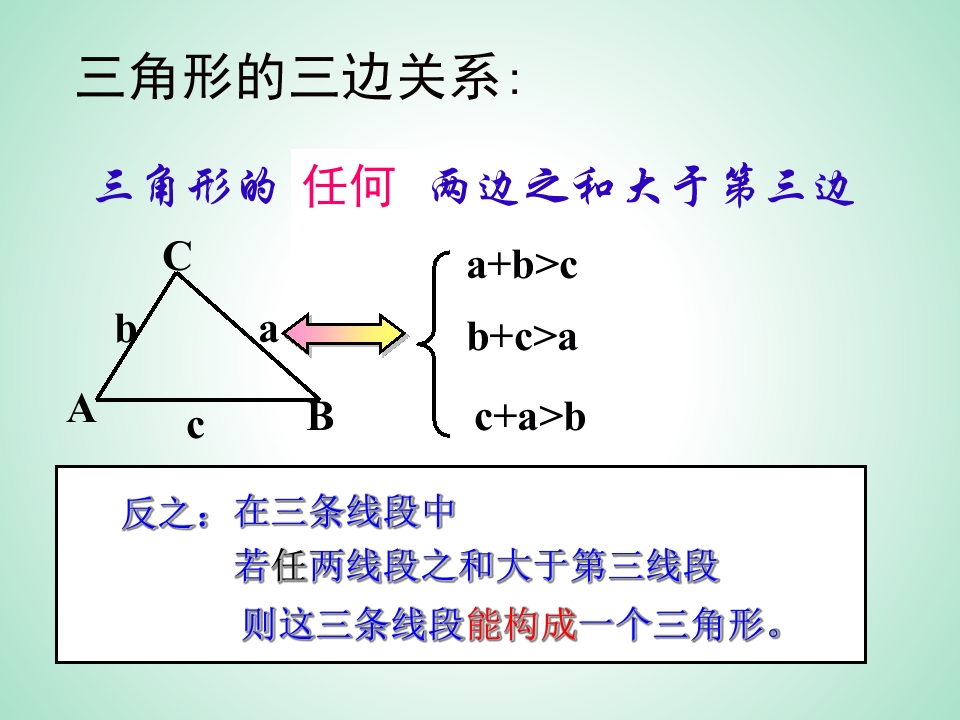 三角形的三边关系:

三角形的 任何 两边之和大于第三边

C
b a
A c B

$a+b>c$
$b+c>a$
$c+a>b$

反之：在三条线段中
若任两线段之和大于第三线段
则这三条线段能构成一个三角形。